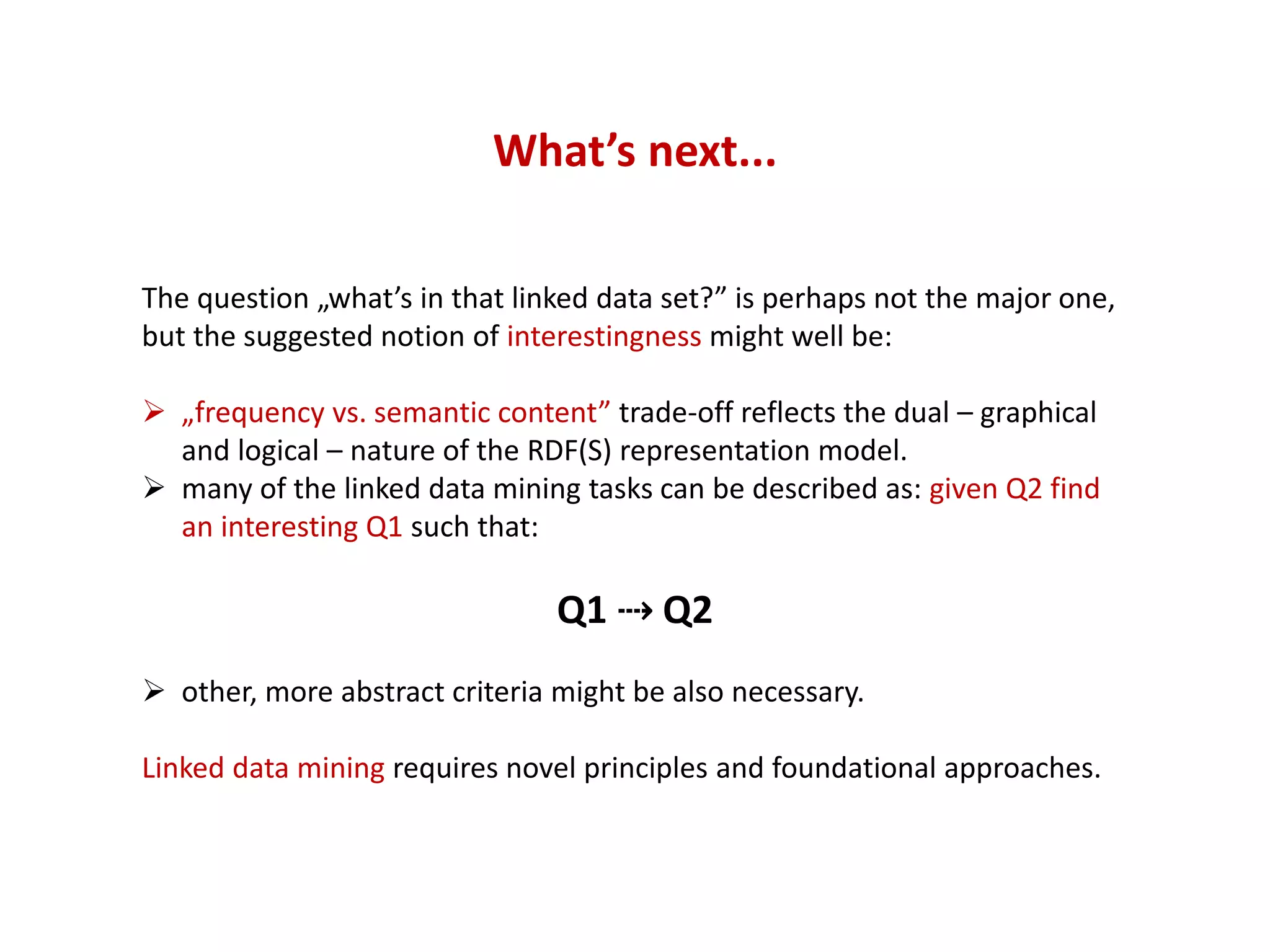 What’s next...

The question „what’s in that linked data set?” is perhaps not the major one, but the suggested notion of interestingness might well be:

➢ „frequency vs. semantic content” trade-off reflects the dual – graphical and logical – nature of the RDF(S) representation model.
➢ many of the linked data mining tasks can be described as: given Q2 find an interesting Q1 such that:

Q1 ⇢ Q2

➢ other, more abstract criteria might be also necessary.

Linked data mining requires novel principles and foundational approaches.